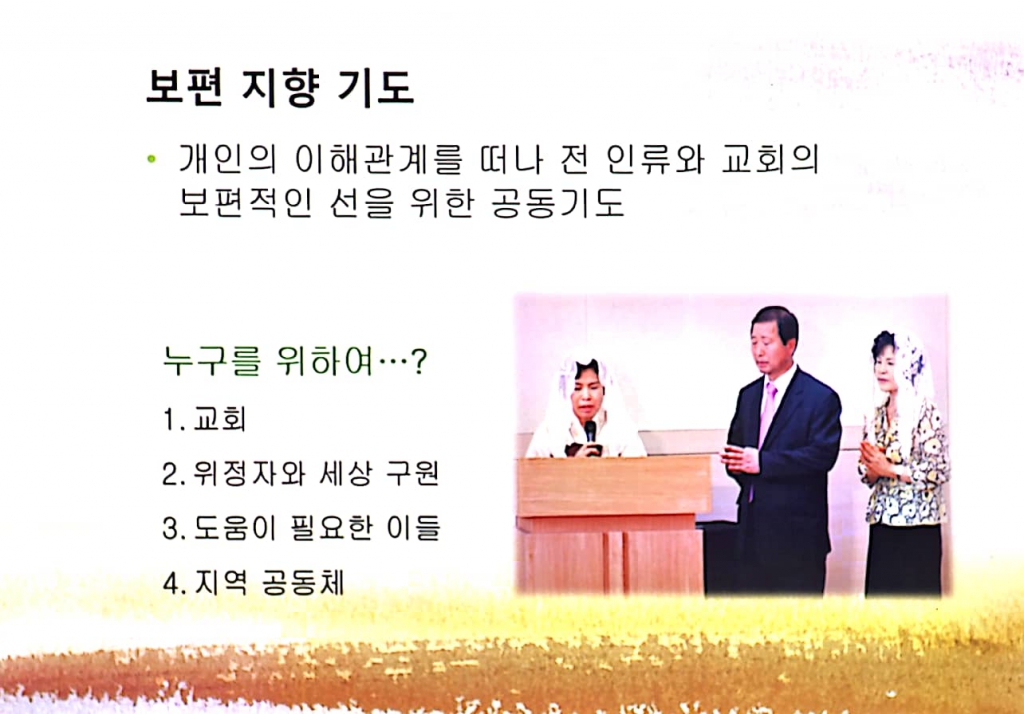 보편 지향 기도

• 개인의 이해관계를 떠나 전 인류와 교회의 보편적인 선을 위한 공동기도

누구를 위하여…?

1. 교회

2. 위정자와 세상 구원

3. 도움이 필요한 이들

4. 지역 공동체